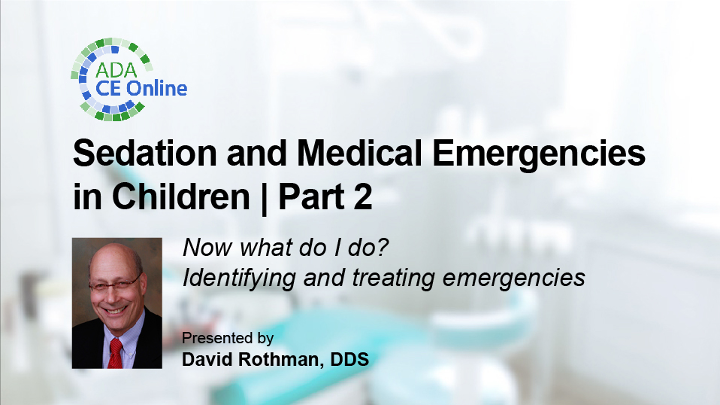 ADA CE Online

Sedation and Medical Emergencies in Children | Part 2

Now what do I do?
Identifying and treating emergencies

Presented by
David Rothman, DDS